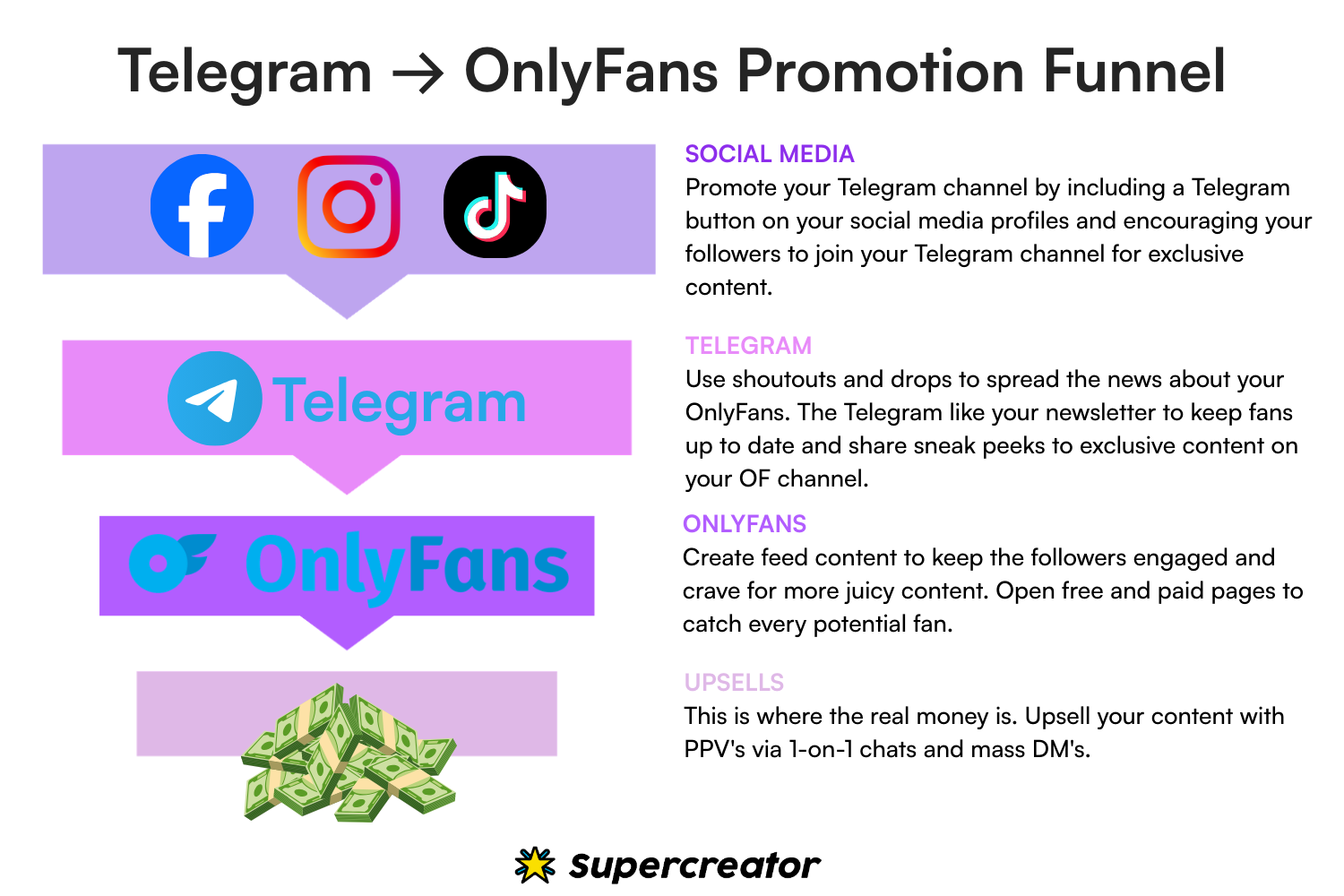 Telegram → OnlyFans Promotion Funnel

Telegram

OnlyFans

SOCIAL MEDIA
Promote your Telegram channel by including a Telegram button on your social media profiles and encouraging your followers to join your Telegram channel for exclusive content.

TELEGRAM
Use shoutouts and drops to spread the news about your OnlyFans. The Telegram like your newsletter to keep fans up to date and share sneak peeks to exclusive content on your OF channel.

ONLYFANS
Create feed content to keep the followers engaged and crave for more juicy content. Open free and paid pages to catch every potential fan.

UPSELLS
This is where the real money is. Upsell your content with PPV's via 1-on-1 chats and mass DM's.

supercreator